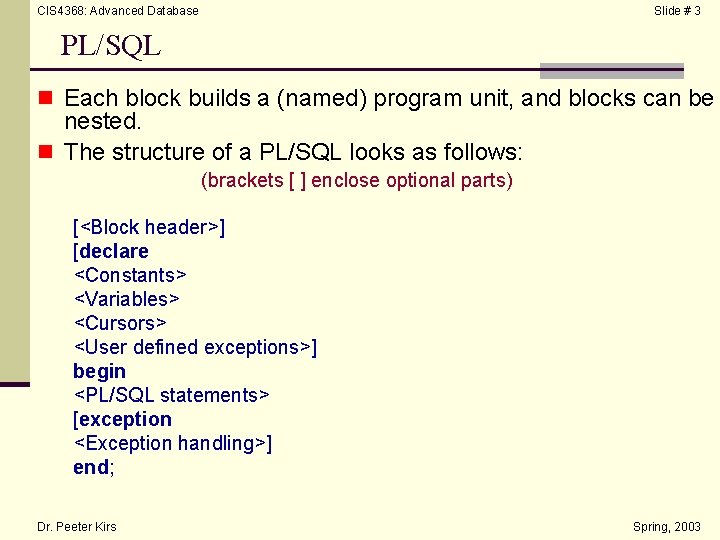 CIS4368: Advanced Database

Slide # 3

PL/SQL

Each block builds a (named) program unit, and blocks can be nested.

The structure of a PL/SQL looks as follows:

(brackets [ ] enclose optional parts)

[<Block header>]
[declare
<Constants>
<Variables>
<Cursors>
<User defined exceptions>]
begin
<PL/SQL statements>
[exception
<Exception handling>]
end;

Dr. Peeter Kirs

Spring, 2003